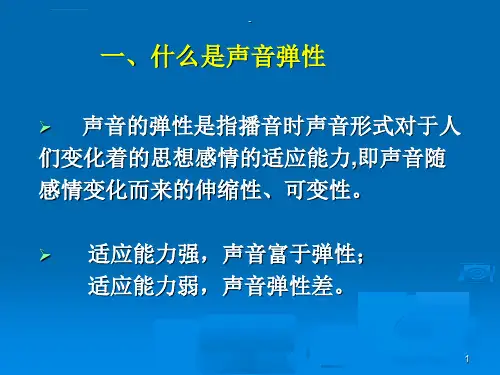 一、什么是声音弹性

➢ 声音的弹性是指播音时声音形式对于人们变化着的思想感情的适应能力,即声音随感情变化而来的伸缩性、可变性。

➢ 适应能力强，声音富于弹性；
适应能力弱，声音弹性差。

1